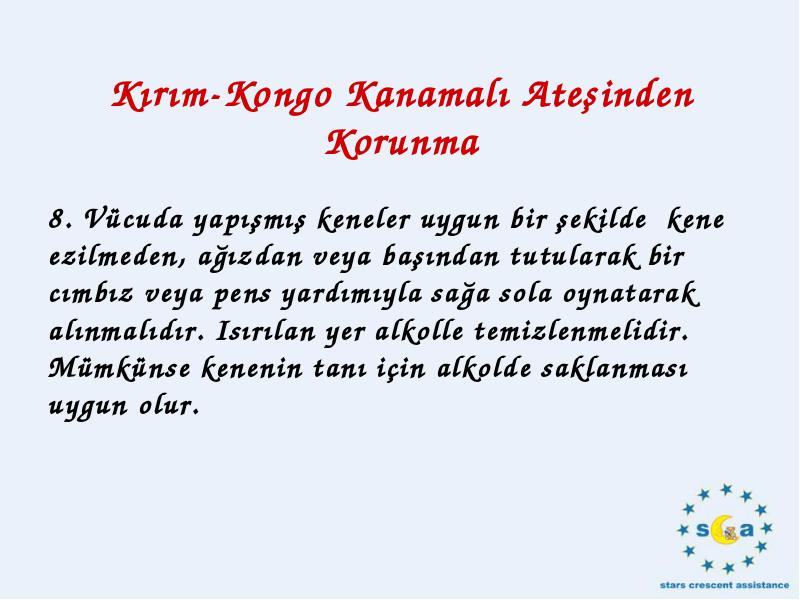 Kırım-Kongo Kanamalı Ateşinden Korunma

8. Vücuda yapışmış keneler uygun bir şekilde kene ezilmeden, ağızdan veya başından tutularak bir cımbız veya pens yardımıyla sağa sola oynatarak alınmalıdır. Isırılan yer alkolle temizlenmelidir. Mümkünse kenenin tanı için alkolde saklanması uygun olur.

sca
stars crescent assistance